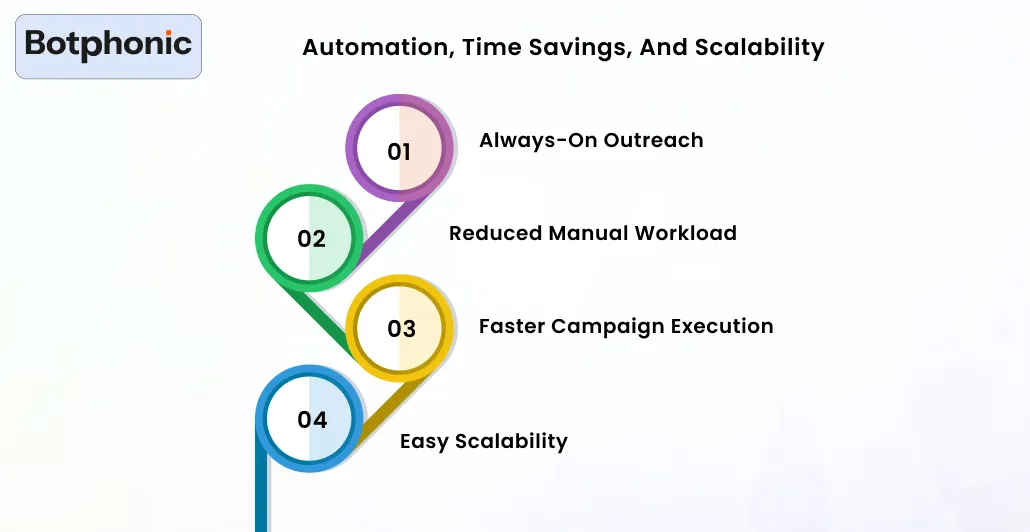 Botphonic

Automation, Time Savings, And Scalability

01
Always-On Outreach

02
Reduced Manual Workload

03
Faster Campaign Execution

04
Easy Scalability